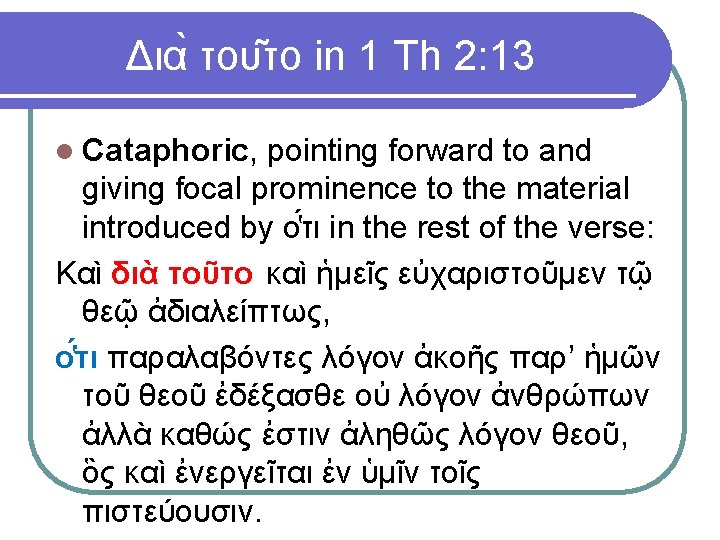 Διὰ τοῦτο in 1 Th 2:13

Cataphoric, pointing forward to and giving focal prominence to the material introduced by ὅτι in the rest of the verse:

Καὶ διὰ τοῦτο καὶ ἡμεῖς εὐχαριστοῦμεν τῷ θεῷ ἀδιαλείπτως,

ὅτι παραλαβόντες λόγον ἀκοῆς παρ᾽ ἡμῶν τοῦ θεοῦ ἐδέξασθε οὐ λόγον ἀνθρώπων ἀλλὰ καθώς ἐστιν ἀληθῶς λόγον θεοῦ, ὃς καὶ ἐνεργεῖται ἐν ὑμῖν τοῖς πιστεύουσιν.